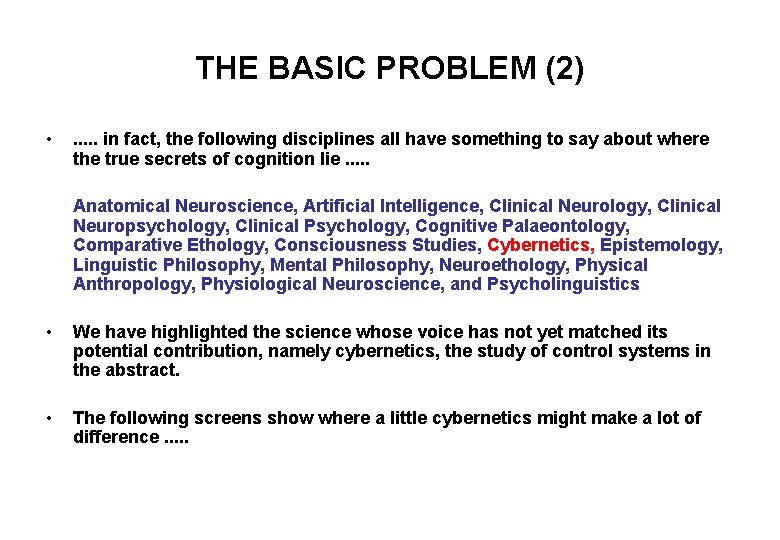 THE BASIC PROBLEM (2)

• ..... in fact, the following disciplines all have something to say about where the true secrets of cognition lie .....

Anatomical Neuroscience, Artificial Intelligence, Clinical Neurology, Clinical Neuropsychology, Clinical Psychology, Cognitive Palaeontology, Comparative Ethology, Consciousness Studies, Cybernetics, Epistemology, Linguistic Philosophy, Mental Philosophy, Neuroethology, Physical Anthropology, Physiological Neuroscience, and Psycholinguistics

• We have highlighted the science whose voice has not yet matched its potential contribution, namely cybernetics, the study of control systems in the abstract.

• The following screens show where a little cybernetics might make a lot of difference .....